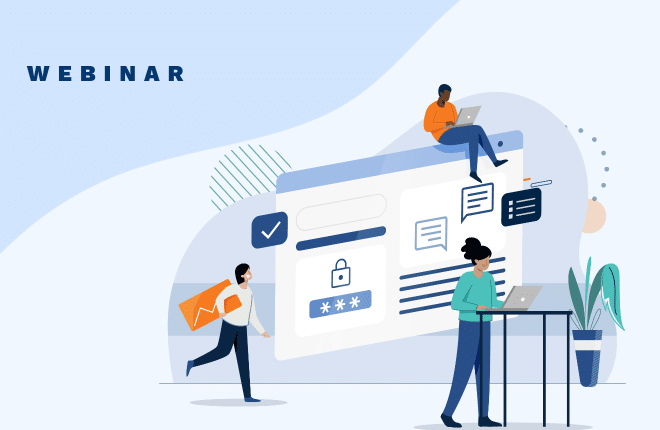 WEBINAR

***